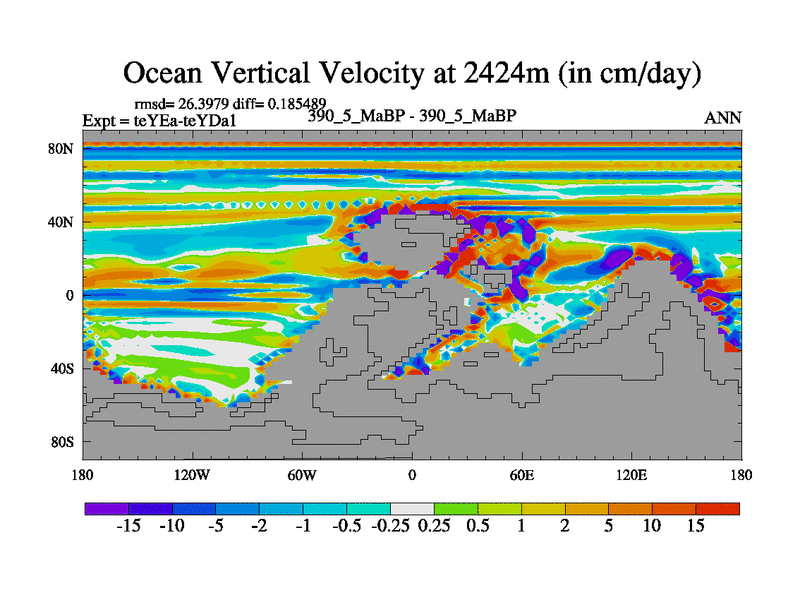 Ocean Vertical Velocity at 2424m (in cm/day)

rmsd= 26.3979 diff= 0.185489
Expt = teYEa-teYDa1
390_5_MaBP - 390_5_MaBP
ANN

80N
40N
0
40S
80S

180
120W
60W
0
60E
120E
180

-15 -10 -5 -2 -1 -0.5 -0.25 0.25 0.5 1 2 5 10 15